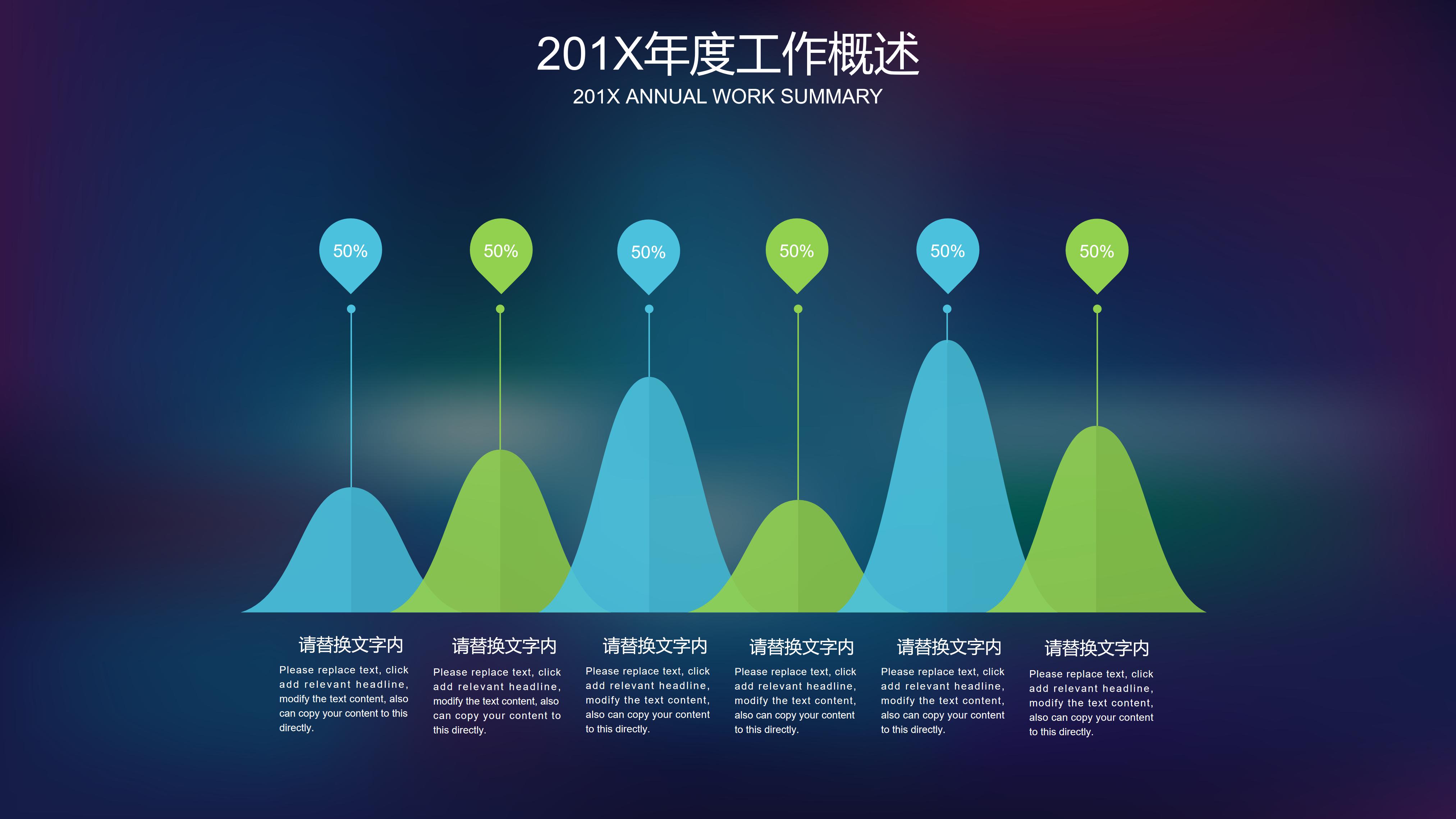 201X年度工作概述
201X ANNUAL WORK SUMMARY

50%
50%
50%
50%
50%
50%

请替换文字内
Please replace text, click add relevant headline, modify the text content, also can copy your content to this directly.

请替换文字内
Please replace text, click add relevant headline, modify the text content, also can copy your content to this directly.

请替换文字内
Please replace text, click add relevant headline, modify the text content, also can copy your content to this directly.

请替换文字内
Please replace text, click add relevant headline, modify the text content, also can copy your content to this directly.

请替换文字内
Please replace text, click add relevant headline, modify the text content, also can copy your content to this directly.

请替换文字内
Please replace text, click add relevant headline, modify the text content, also can copy your content to this directly.